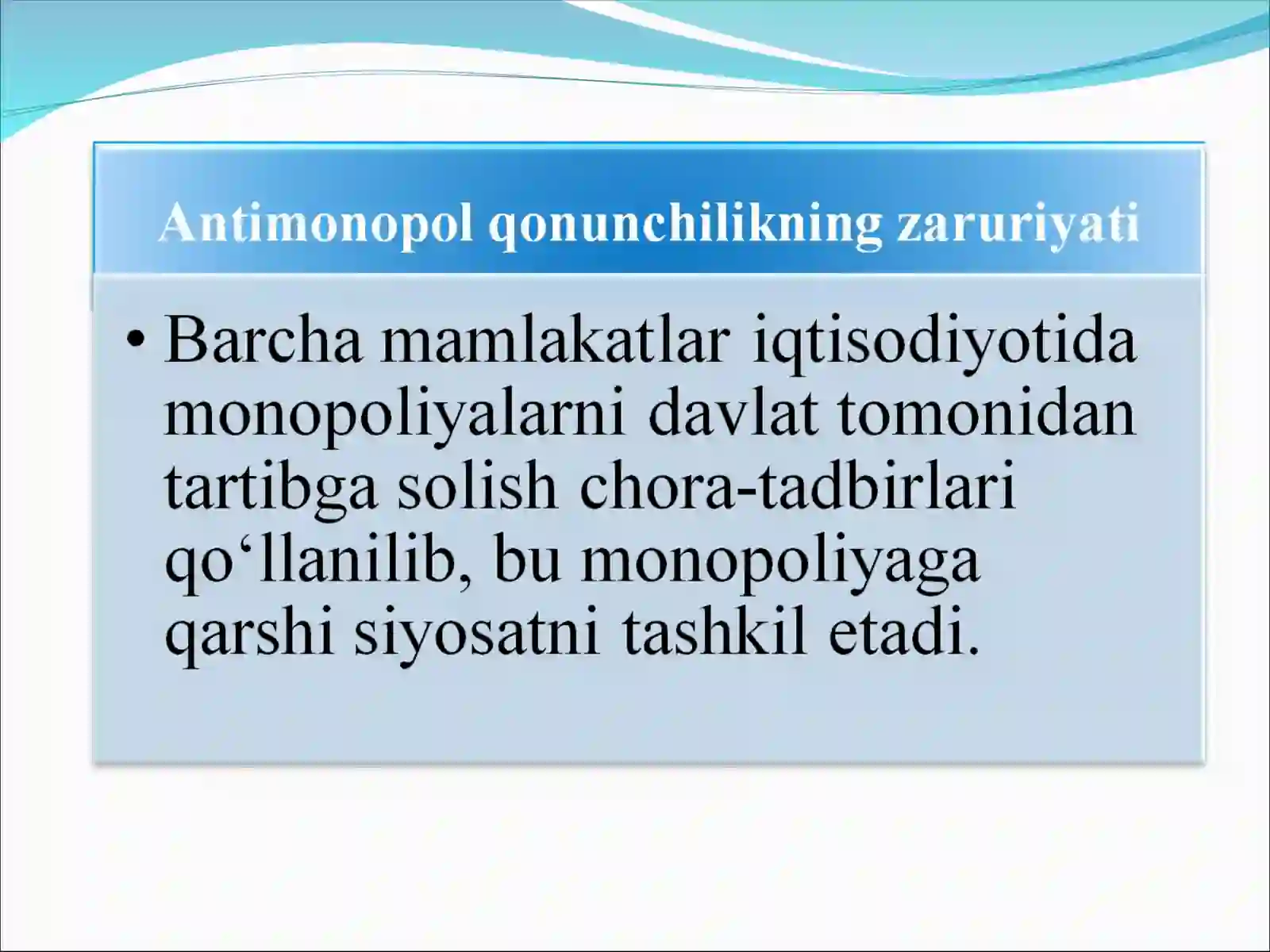 Antimonopol qonunchilikning zaruriyati

• Barcha mamlakatlar iqtisodiyotida monopoliyalarni davlat tomonidan tartibga solish chora-tadbirlari qo‘llanilib, bu monopoliyaga qarshi siyosatni tashkil etadi.